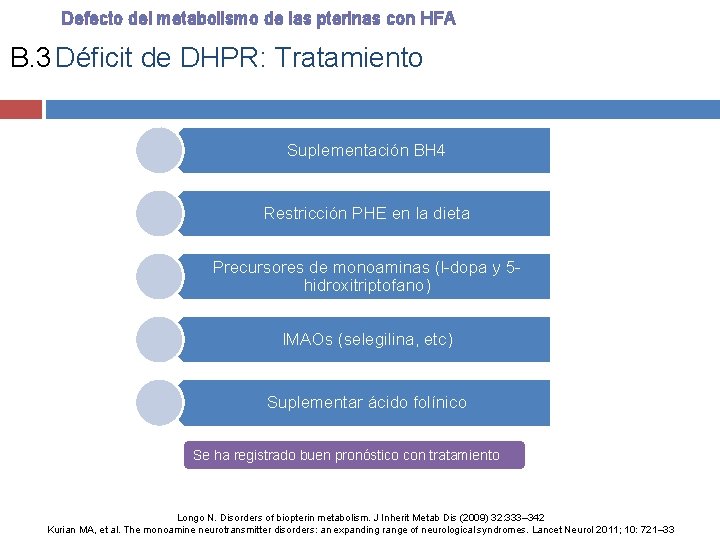 Defecto del metabolismo de las pterinas con HFA

B.3 Déficit de DHPR: Tratamiento

Suplementación BH4

Restricción PHE en la dieta

Precursores de monoaminas (l-dopa y 5-hidroxitriptofano)

IMAOs (selegilina, etc)

Suplementar ácido folínico

Se ha registrado buen pronóstico con tratamiento

Longo N. Disorders of biopterin metabolism. J Inherit Metab Dis (2009) 32:333–342
Kurian MA, et al. The monoamine neurotransmitter disorders: an expanding range of neurological syndromes. Lancet Neurol 2011; 10: 721–33